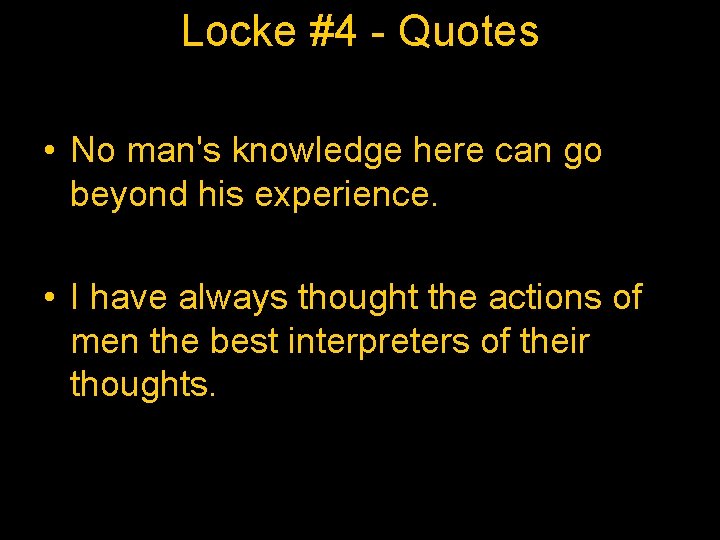 Locke #4 - Quotes

• No man's knowledge here can go beyond his experience.

• I have always thought the actions of men the best interpreters of their thoughts.